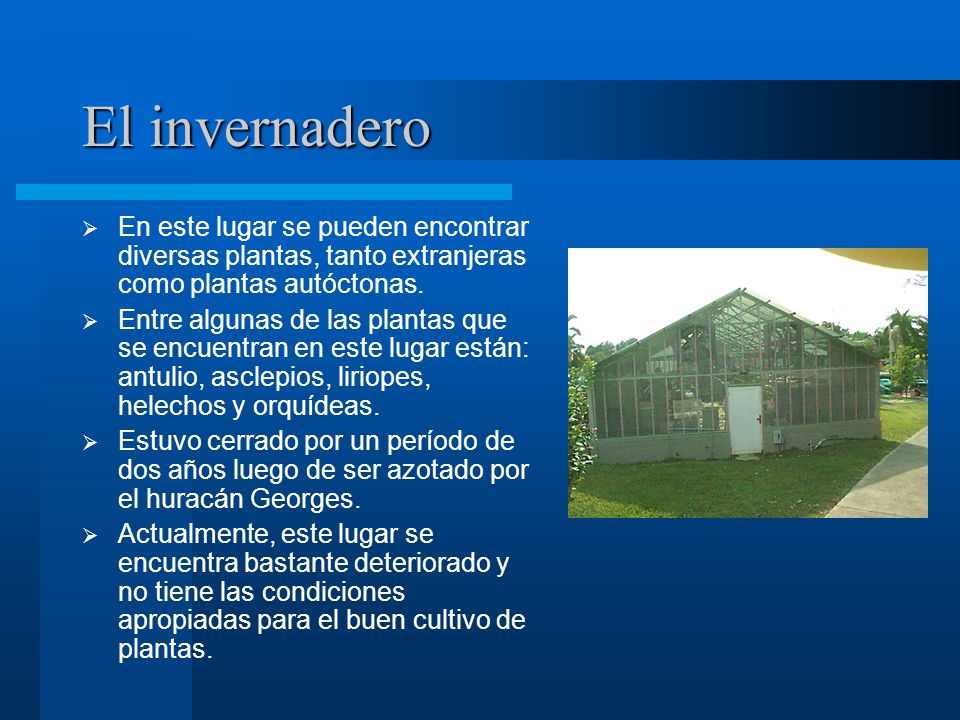 El invernadero

➢ En este lugar se pueden encontrar diversas plantas, tanto extranjeras como plantas autóctonas.

➢ Entre algunas de las plantas que se encuentran en este lugar están: antulio, asclepios, liriopes, helechos y orquídeas.

➢ Estuvo cerrado por un período de dos años luego de ser azotado por el huracán Georges.

➢ Actualmente, este lugar se encuentra bastante deteriorado y no tiene las condiciones apropiadas para el buen cultivo de plantas.